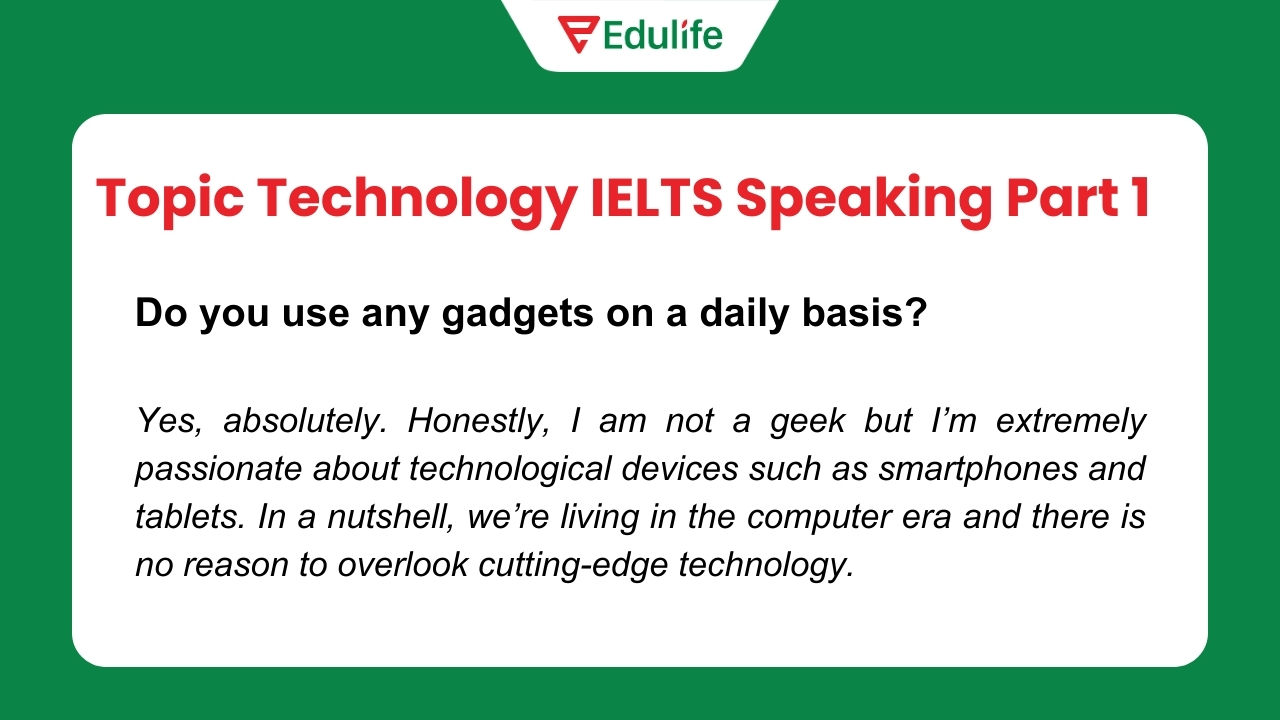 Edulife

Topic Technology IELTS Speaking Part 1

Do you use any gadgets on a daily basis?

Yes, absolutely. Honestly, I am not a geek but I'm extremely passionate about technological devices such as smartphones and tablets. In a nutshell, we're living in the computer era and there is no reason to overlook cutting-edge technology.